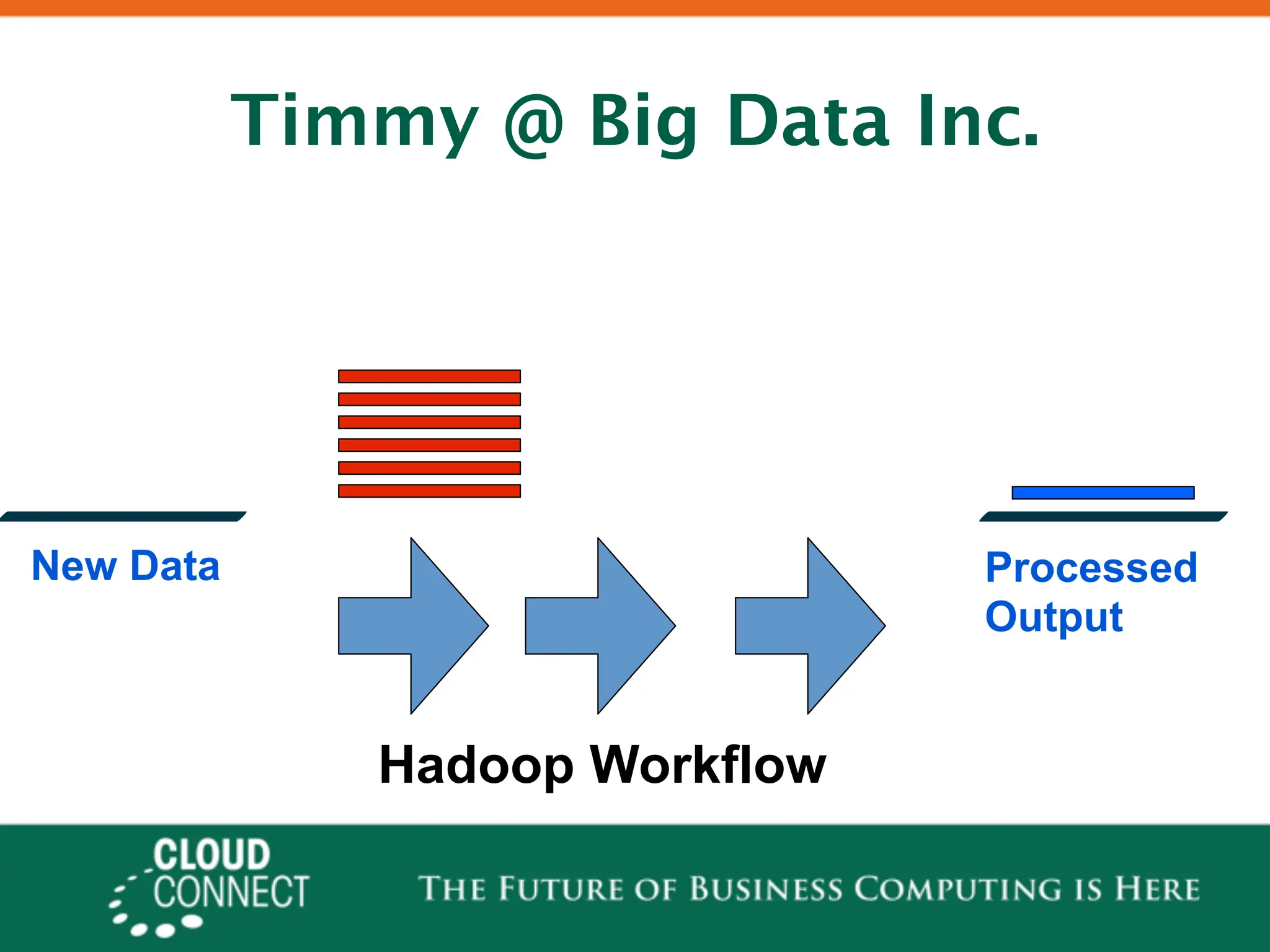 Timmy @ Big Data Inc.

New Data

Processed Output

Hadoop Workflow

CLOUD CONNECT

THE FUTURE OF BUSINESS COMPUTING IS HERE